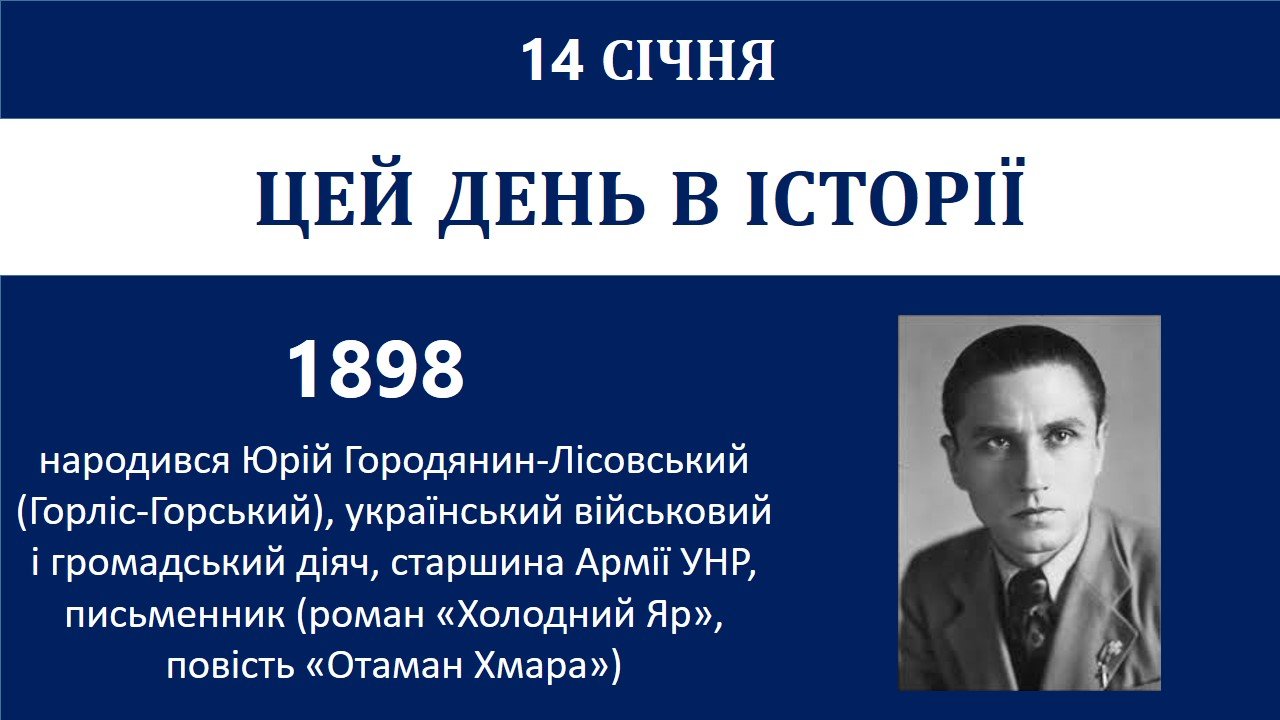 14 СІЧНЯ

ЦЕЙ ДЕНЬ В ІСТОРІЇ

1898

народився Юрій Городянин-Лісовський (Горліс-Горський), український військовий і громадський діяч, старшина Армії УНР, письменник (роман «Холодний Яр», повість «Отаман Хмара»)